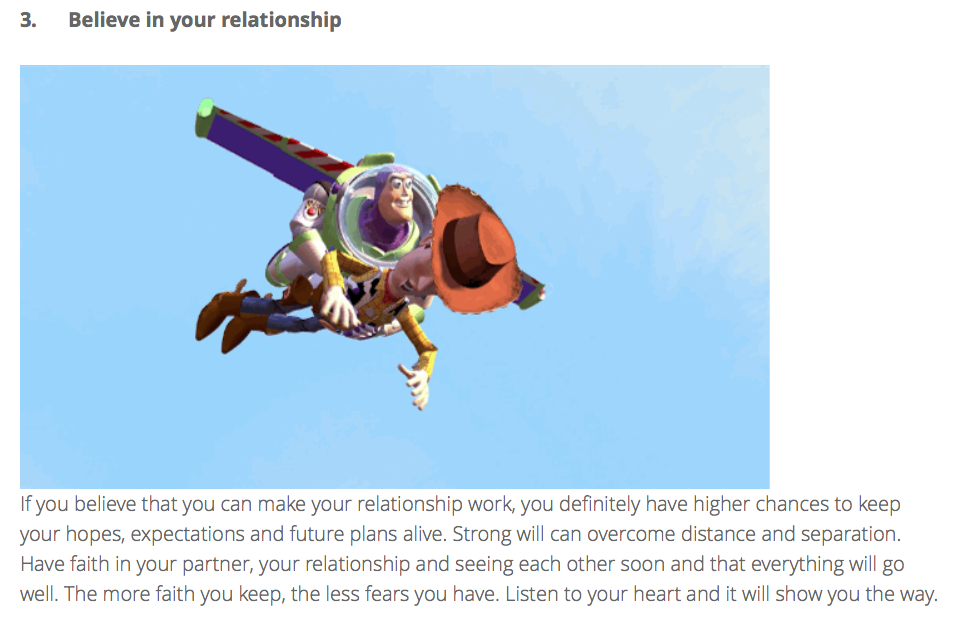 3. Believe in your relationship

If you believe that you can make your relationship work, you definitely have higher chances to keep your hopes, expectations and future plans alive. Strong will can overcome distance and separation. Have faith in your partner, your relationship and seeing each other soon and that everything will go well. The more faith you keep, the less fears you have. Listen to your heart and it will show you the way.